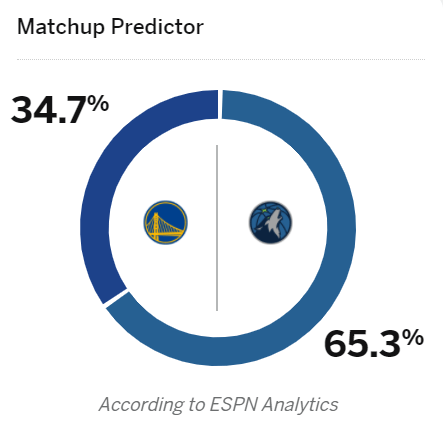 Matchup Predictor

34.7%

65.3%

According to ESPN Analytics